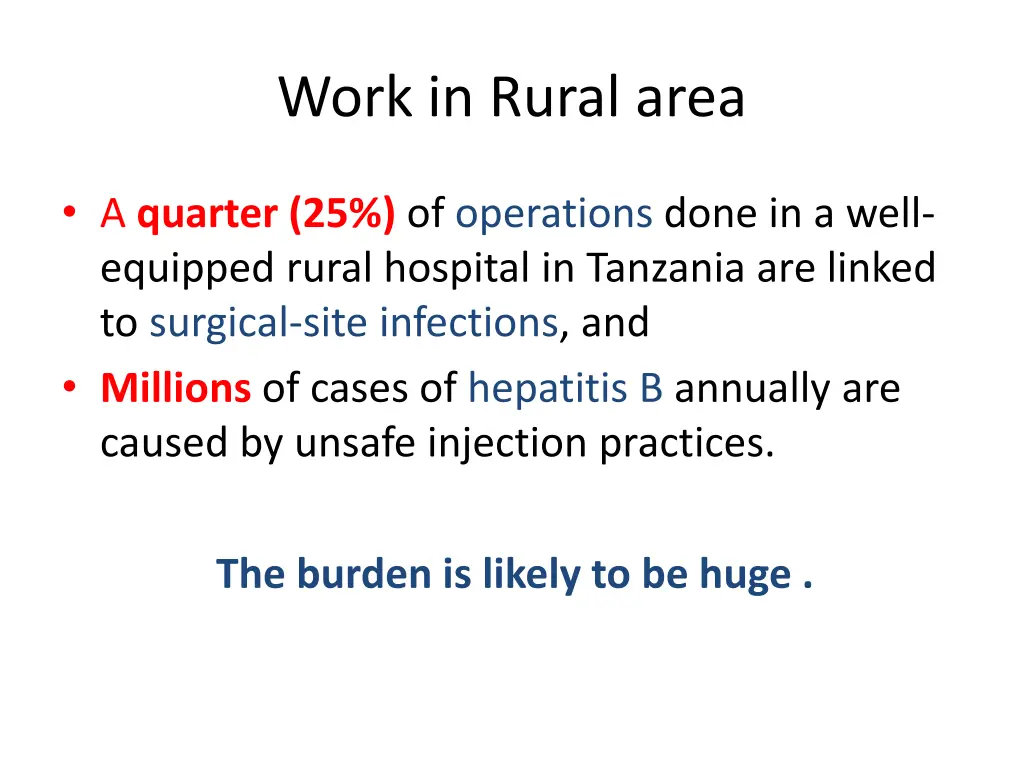 Work in Rural area

• A quarter (25%) of operations done in a well-equipped rural hospital in Tanzania are linked to surgical-site infections, and
• Millions of cases of hepatitis B annually are caused by unsafe injection practices.

The burden is likely to be huge .